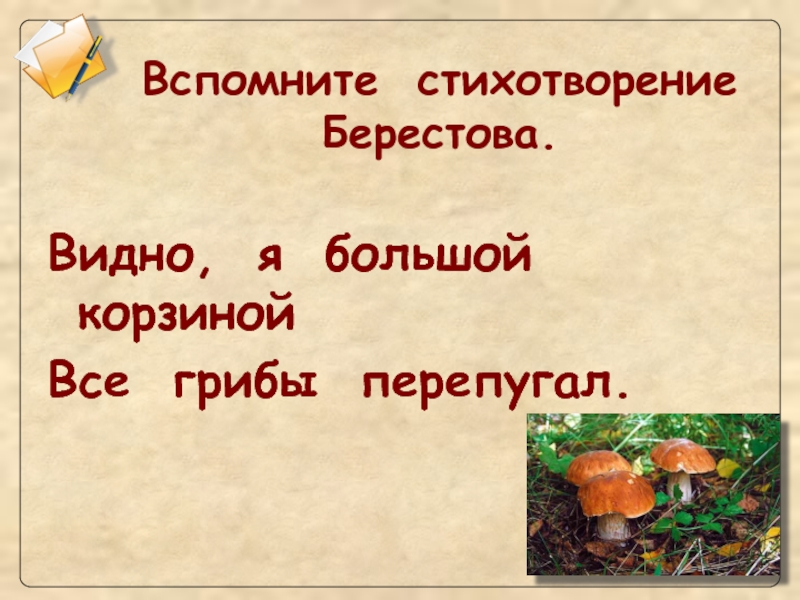 Вспомните стихотворение Берестова.

Видно, я большой корзиной
Все грибы перепугал.